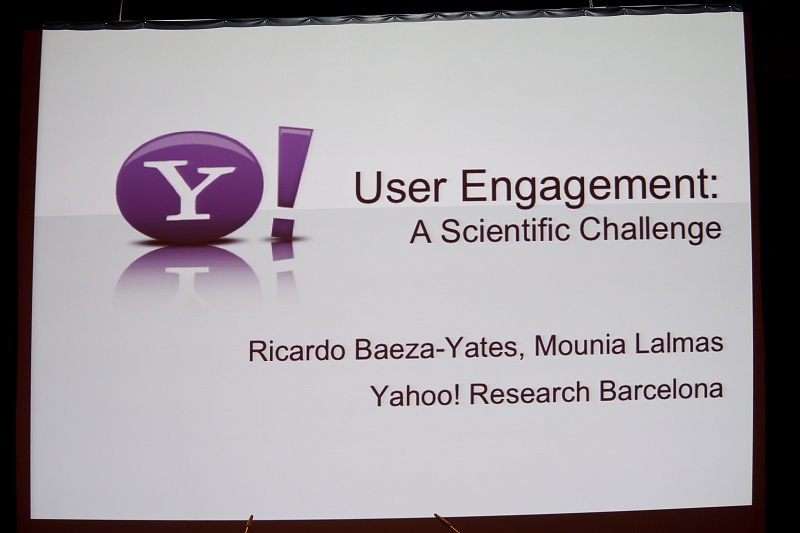 Y!

User Engagement:
A Scientific Challenge

Ricardo Baeza-Yates, Mounia Lalmas
Yahoo! Research Barcelona